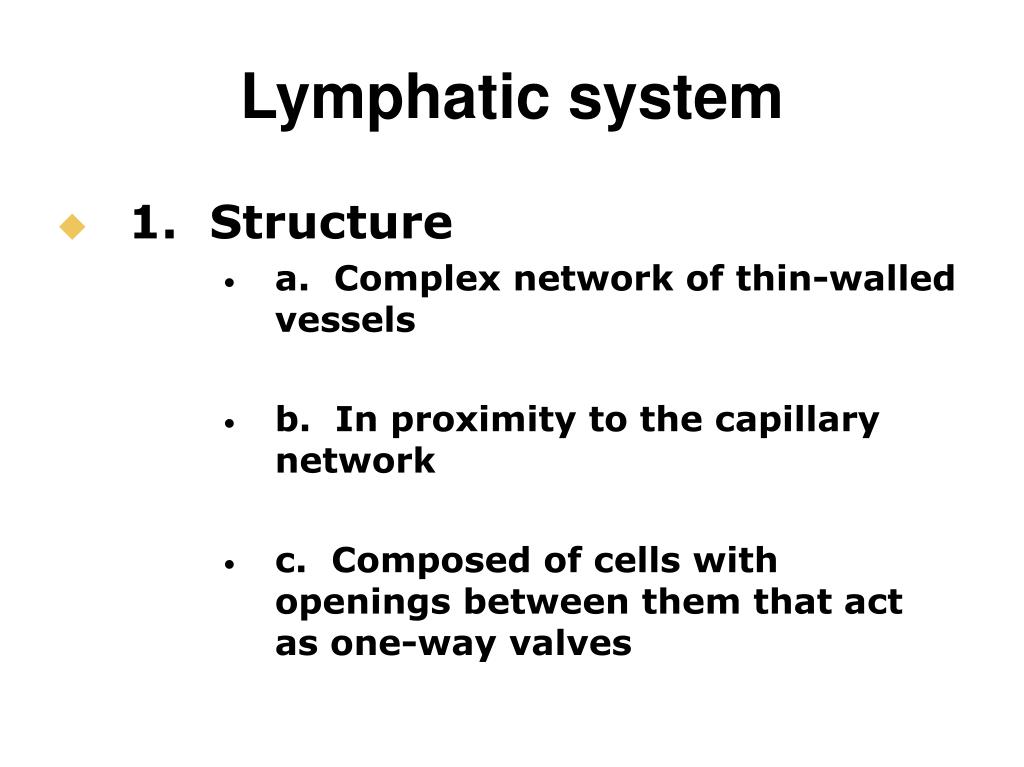 Lymphatic system

1. Structure

a. Complex network of thin-walled vessels

b. In proximity to the capillary network

c. Composed of cells with openings between them that act as one-way valves